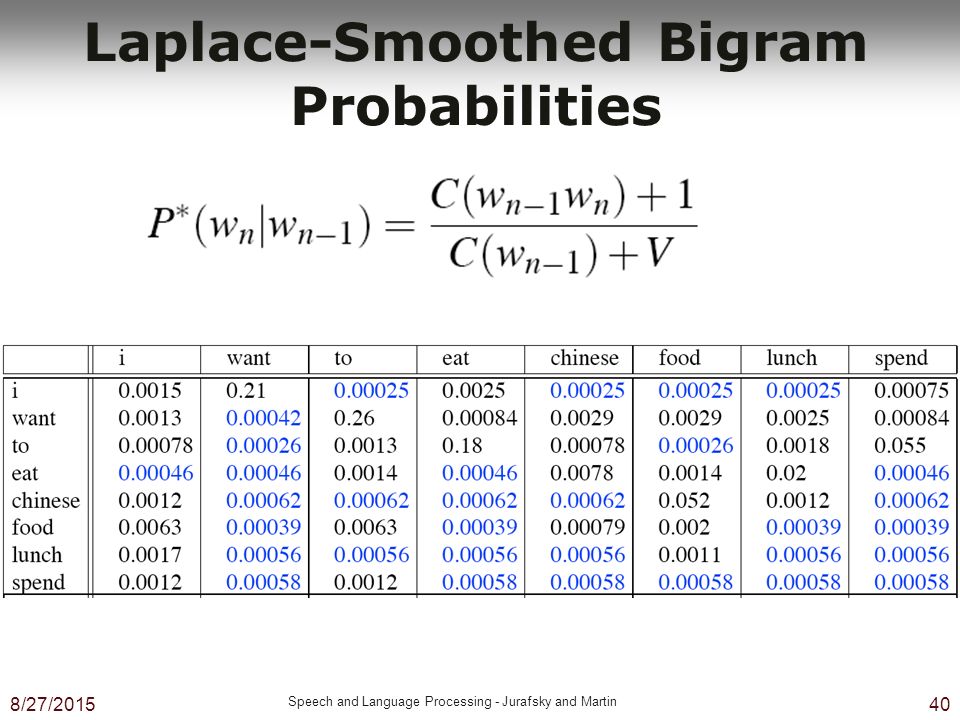 Laplace-Smoothed Bigram Probabilities

$P^*(w_n|w_{n-1}) = \frac{C(w_{n-1}w_n)+1}{C(w_{n-1})+V}$

| | i | want | to | eat | chinese | food | lunch | spend |
|---|---|---|---|---|---|---|---|---|
| i | 0.0015 | 0.21 | 0.00025 | 0.0025 | 0.00025 | 0.00025 | 0.00025 | 0.00075 |
| want | 0.0013 | 0.00042 | 0.26 | 0.00084 | 0.0029 | 0.0029 | 0.0025 | 0.00084 |
| to | 0.00078 | 0.00026 | 0.0013 | 0.18 | 0.00078 | 0.00026 | 0.0018 | 0.055 |
| eat | 0.00046 | 0.00046 | 0.0014 | 0.00046 | 0.0078 | 0.0014 | 0.02 | 0.00046 |
| chinese | 0.0012 | 0.00062 | 0.00062 | 0.00062 | 0.00062 | 0.052 | 0.0012 | 0.00062 |
| food | 0.0063 | 0.00039 | 0.0063 | 0.00039 | 0.00079 | 0.002 | 0.00039 | 0.00039 |
| lunch | 0.0017 | 0.00056 | 0.00056 | 0.00056 | 0.00056 | 0.0011 | 0.00056 | 0.00056 |
| spend | 0.0012 | 0.00058 | 0.0012 | 0.00058 | 0.00058 | 0.00058 | 0.00058 | 0.00058 |

8/27/2015

Speech and Language Processing - Jurafsky and Martin

40